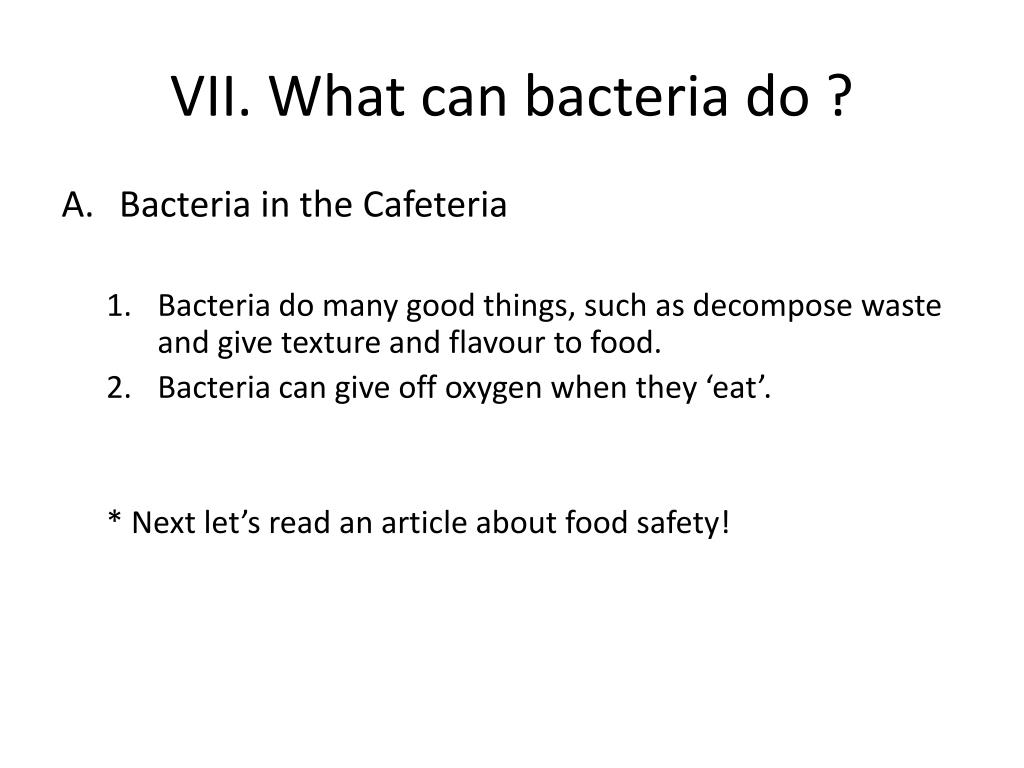 VII. What can bacteria do ?

A. Bacteria in the Cafeteria

1. Bacteria do many good things, such as decompose waste and give texture and flavour to food.
2. Bacteria can give off oxygen when they ‘eat’.

* Next let’s read an article about food safety!